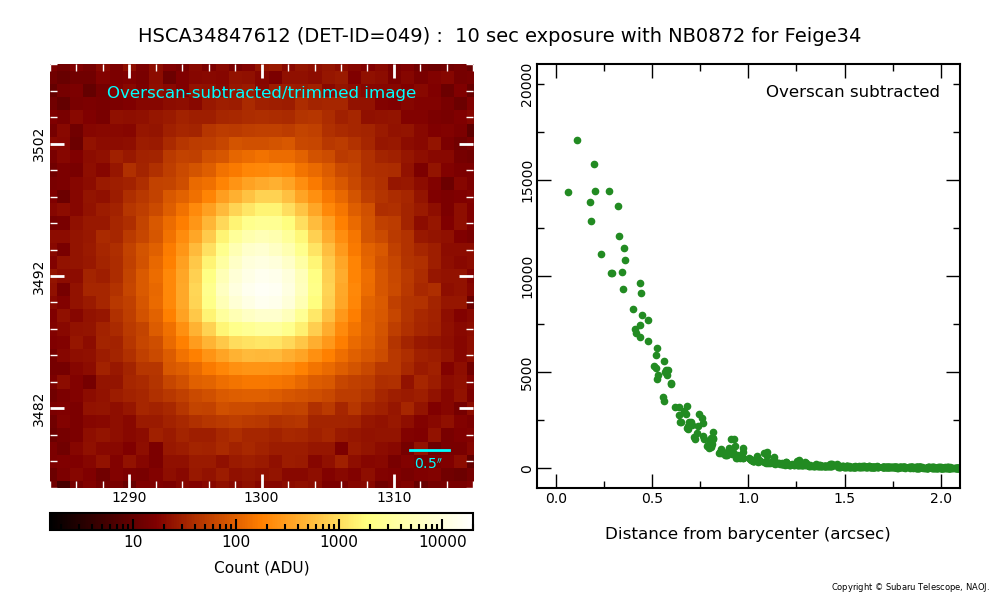 HSCA34847612 (DET-ID=049) :  10 sec exposure with NB0872 for Feige34

Overscan-subtracted/trimmed image

3502
3492
3482

0.5″

1290
1300
1310

10
100
1000
10000

Count (ADU)

Overscan subtracted

20000
15000
10000
5000
0

0.0
0.5
1.0
1.5
2.0

Distance from barycenter (arcsec)

Copyright © Subaru Telescope, NAOJ.